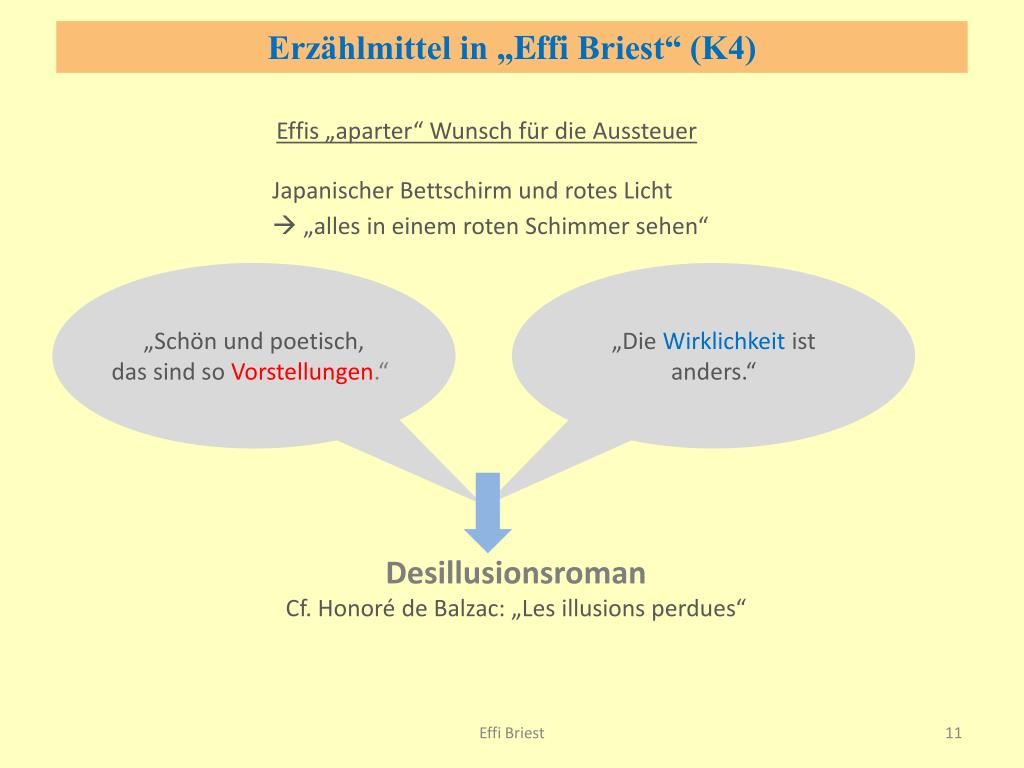 Erzählmittel in „Effi Briest“ (K4)

Effis „aparter“ Wunsch für die Aussteuer

Japanischer Bettschirm und rotes Licht
→ „alles in einem roten Schimmer sehen“

„Schön und poetisch, das sind so Vorstellungen.“

„Die Wirklichkeit ist anders.“

Desillusionsroman
Cf. Honoré de Balzac: „Les illusions perdues“

Effi Briest

11